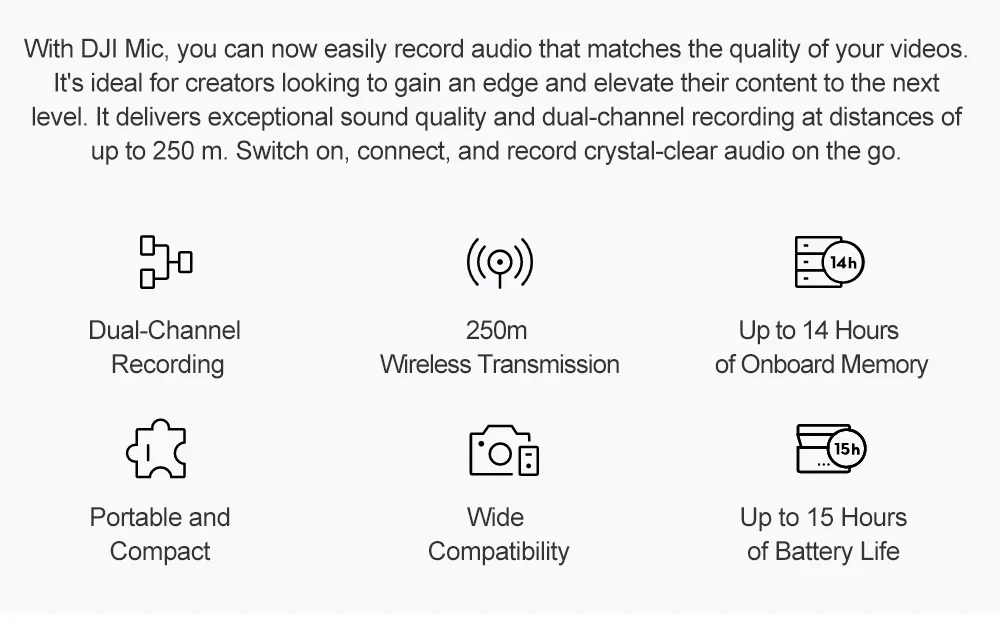 With DJI Mic, you can now easily record audio that matches the quality of your videos. It's ideal for creators looking to gain an edge and elevate their content to the next level. It delivers exceptional sound quality and dual-channel recording at distances of up to 250 m. Switch on, connect, and record crystal-clear audio on the go.

Dual-Channel Recording

250m Wireless Transmission

14h

Up to 14 Hours of Onboard Memory

Portable and Compact

Wide Compatibility

15h

Up to 15 Hours of Battery Life